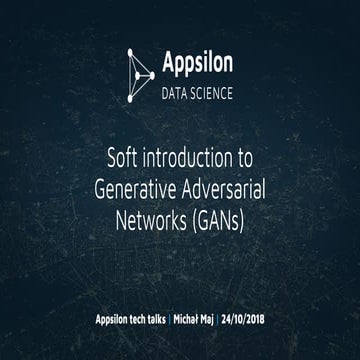 Appsilon
DATA SCIENCE

Soft introduction to Generative Adversarial Networks (GANs)

Appsilon tech talks | Michał Maj | 24/10/2018